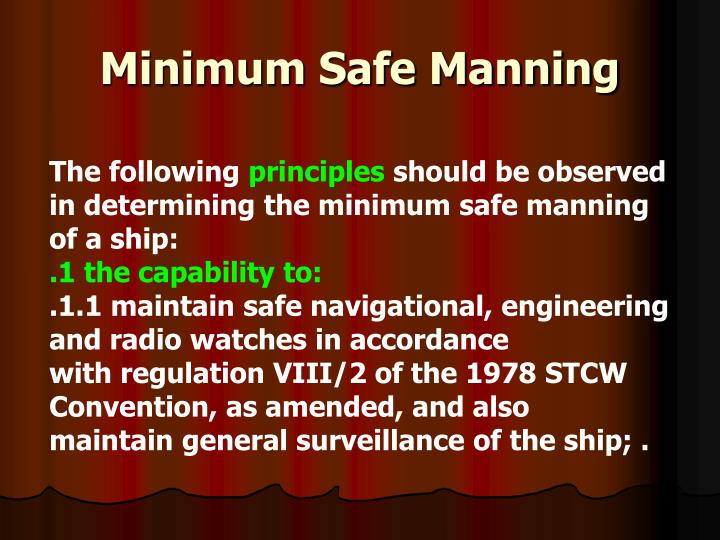 Minimum Safe Manning

The following principles should be observed in determining the minimum safe manning of a ship:
.1 the capability to:
.1.1 maintain safe navigational, engineering and radio watches in accordance with regulation VIII/2 of the 1978 STCW Convention, as amended, and also maintain general surveillance of the ship; .